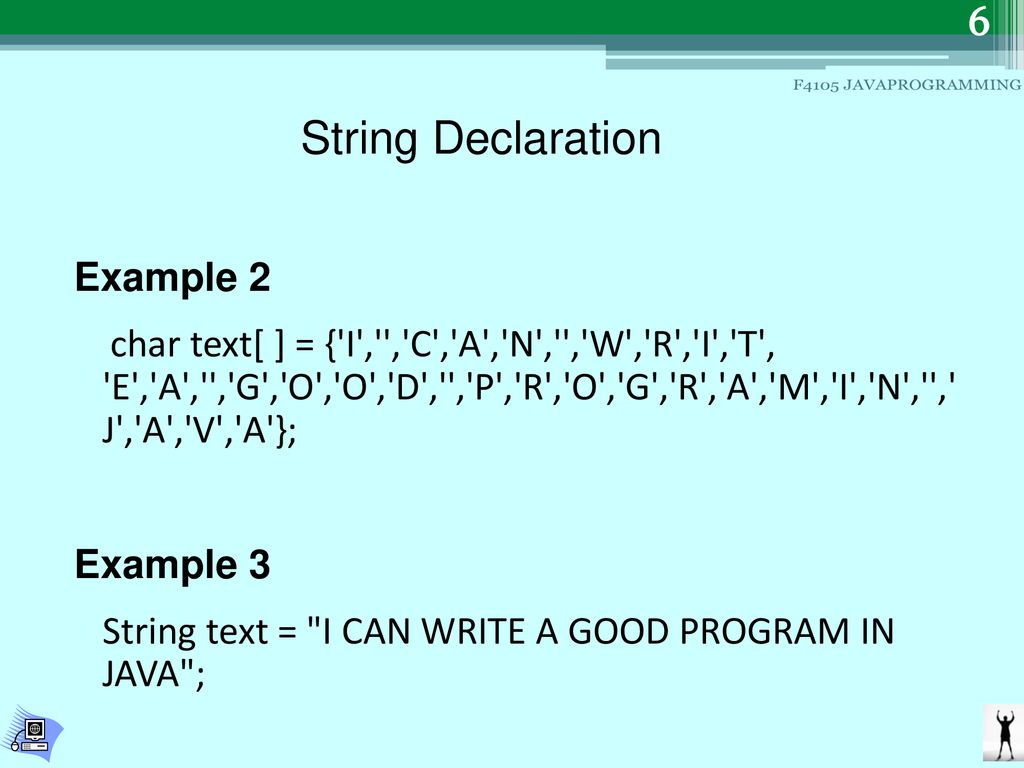 6

F4105 JAVAPROGRAMMING

String Declaration

Example 2

char text[ ] = {'I','','C','A','N','','W','R','I','T', 'E','A','','G','O','O','D','','P','R','O','G','R','A','M','I','N','',' J','A','V','A'};

Example 3

String text = "I CAN WRITE A GOOD PROGRAM IN JAVA";